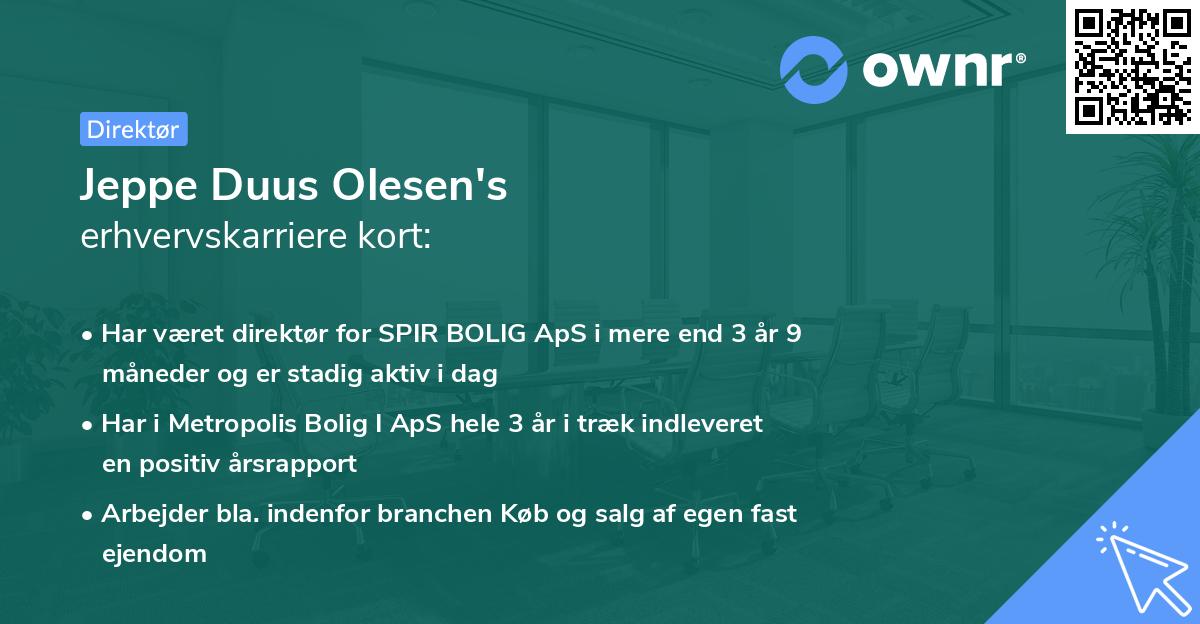 ownr®

Direktør

Jeppe Duus Olesen's
erhvervskarriere kort:

• Har været direktør for SPIR BOLIG ApS i mere end 3 år 9 måneder og er stadig aktiv i dag

• Har i Metropolis Bolig I ApS hele 3 år i træk indleveret en positiv årsrapport

• Arbejder bla. indenfor branchen Køb og salg af egen fast ejendom